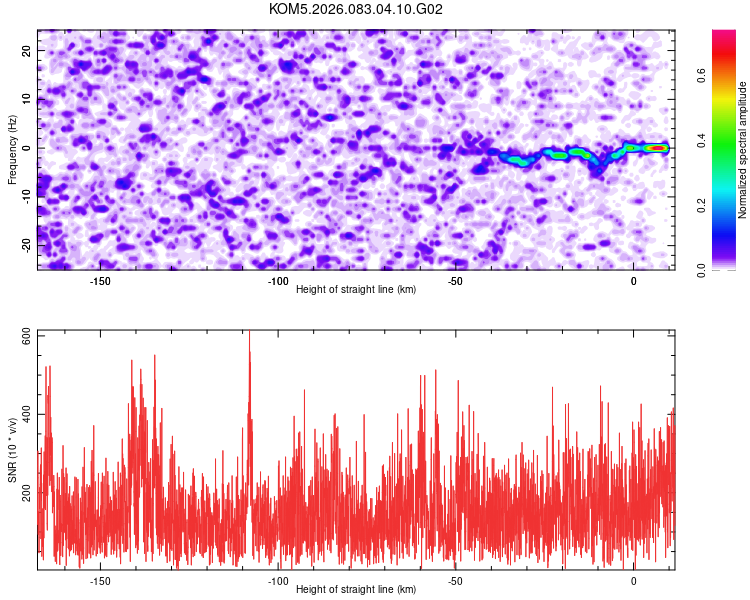 KOM5.2026.083.04.10.G02

Frequency (Hz)
20
10
0
-10
-20
-150
-100
-50
0
Height of straight line (km)

Normalized spectral amplitude
0.0
0.2
0.4
0.6

SNR (10 * v/v)
600
400
200
-150
-100
-50
0
Height of straight line (km)